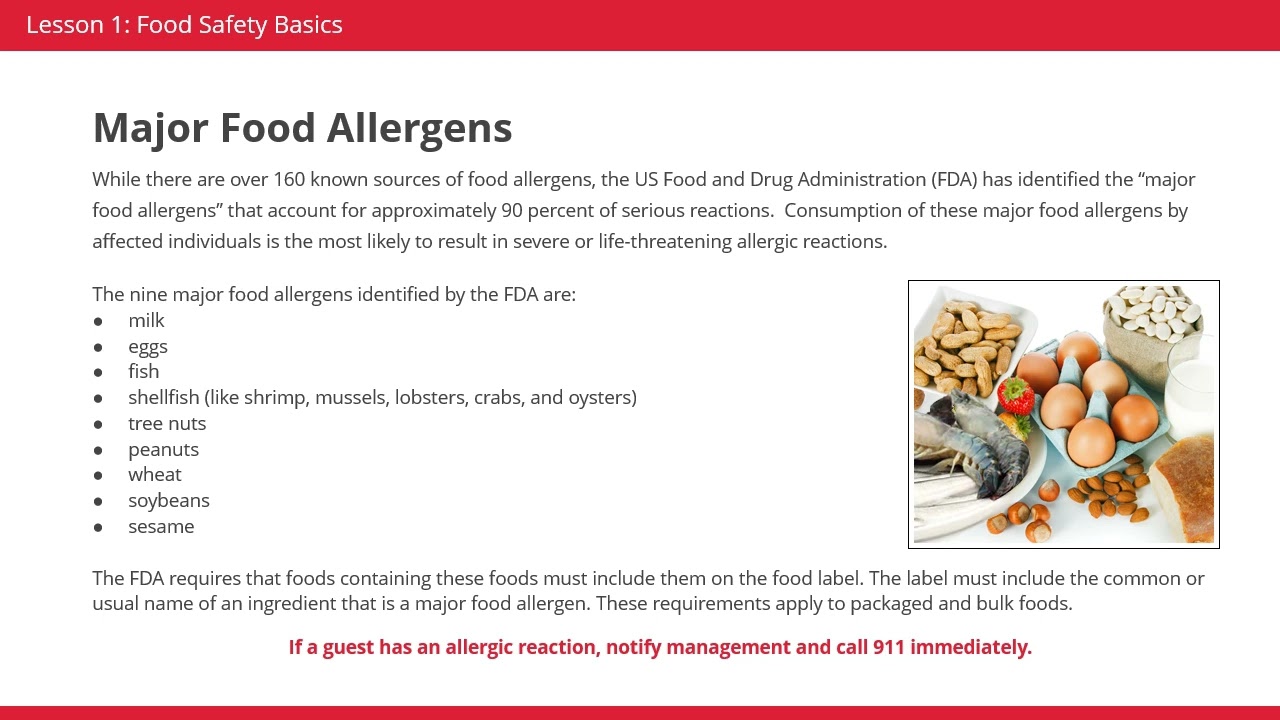 Lesson 1: Food Safety Basics

Major Food Allergens

While there are over 160 known sources of food allergens, the US Food and Drug Administration (FDA) has identified the “major food allergens” that account for approximately 90 percent of serious reactions.  Consumption of these major food allergens by affected individuals is the most likely to result in severe or life-threatening allergic reactions.

The nine major food allergens identified by the FDA are:
● milk
● eggs
● fish
● shellfish (like shrimp, mussels, lobsters, crabs, and oysters)
● tree nuts
● peanuts
● wheat
● soybeans
● sesame

The FDA requires that foods containing these foods must include them on the food label. The label must include the common or usual name of an ingredient that is a major food allergen. These requirements apply to packaged and bulk foods.

If a guest has an allergic reaction, notify management and call 911 immediately.